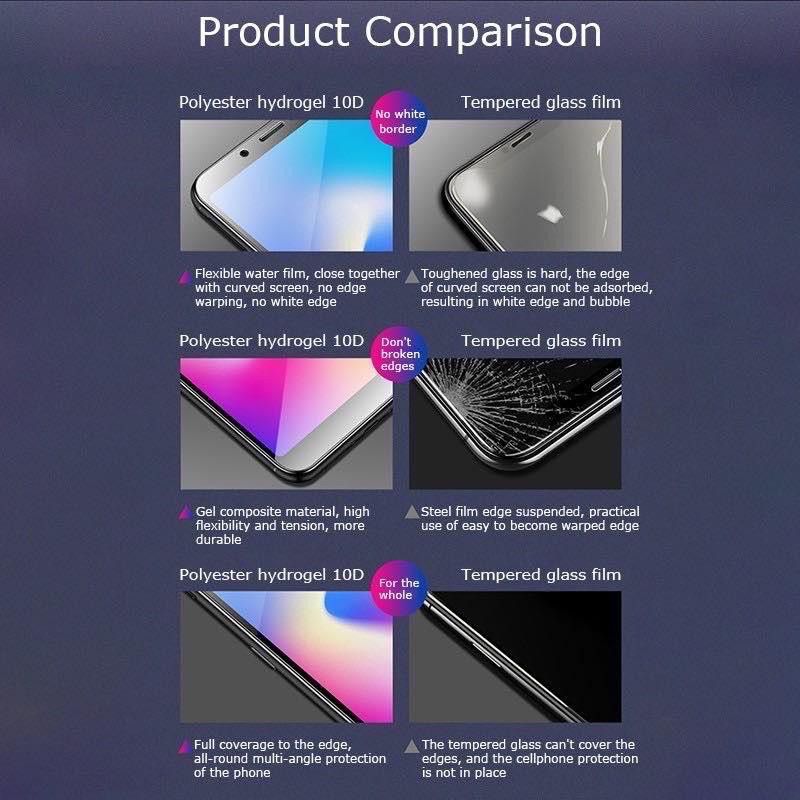 Product Comparison

Polyester hydrogel 10D

No white border

Tempered glass film

Flexible water film, close together with curved screen, no edge warping, no white edge

Toughened glass is hard, the edge of curved screen can not be adsorbed, resulting in white edge and bubble

Polyester hydrogel 10D

Don't broken edges

Tempered glass film

Gel composite material, high flexibility and tension, more durable

Steel film edge suspended, practical use of easy to become warped edge

Polyester hydrogel 10D

For the whole

Tempered glass film

Full coverage to the edge, all-round multi-angle protection of the phone

The tempered glass can't cover the edges, and the cellphone protection is not in place